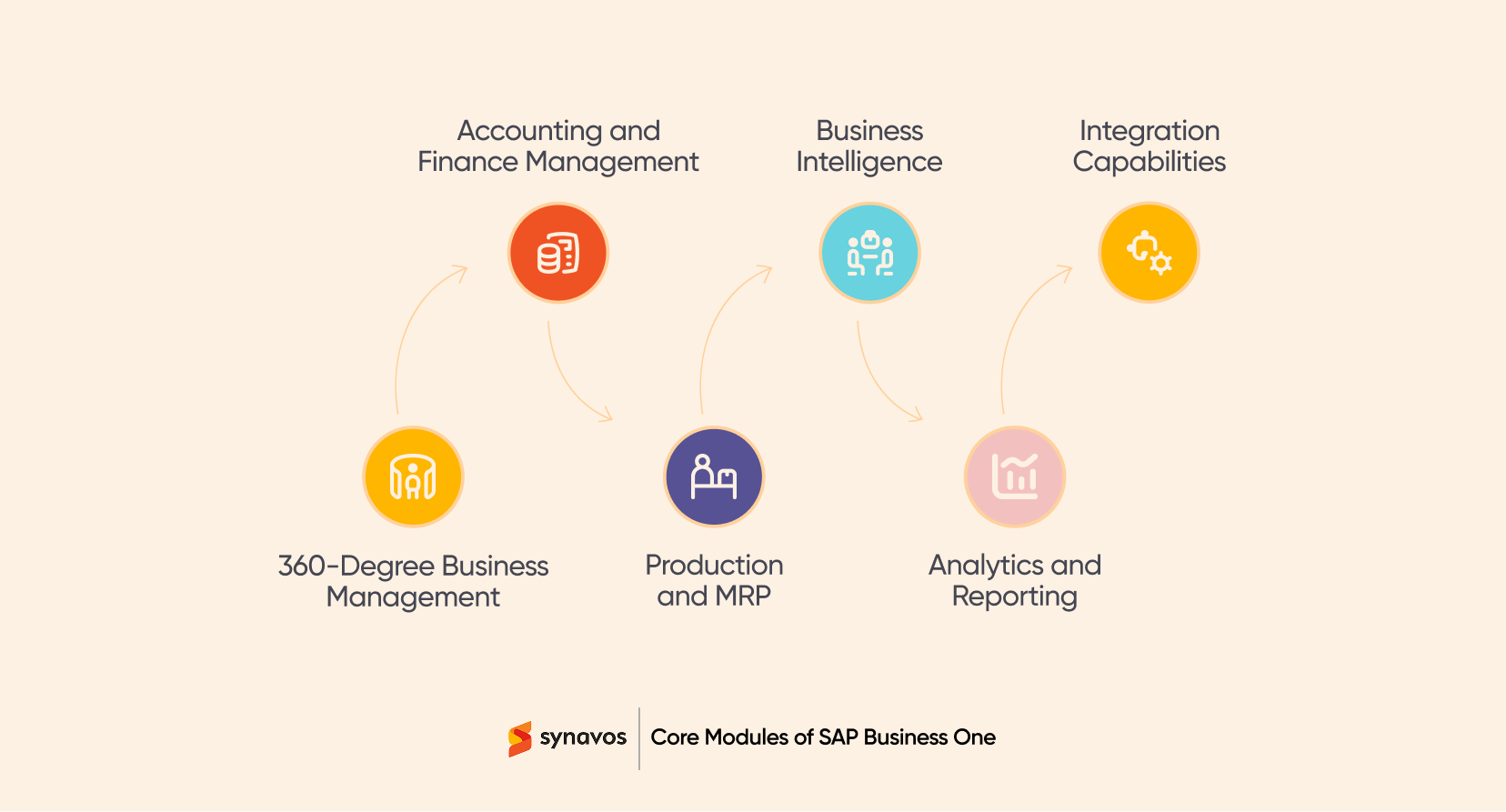 360-Degree Business Management

Accounting and Finance Management

Production and MRP

Business Intelligence

Analytics and Reporting

Integration Capabilities

synavos

Core Modules of SAP Business One